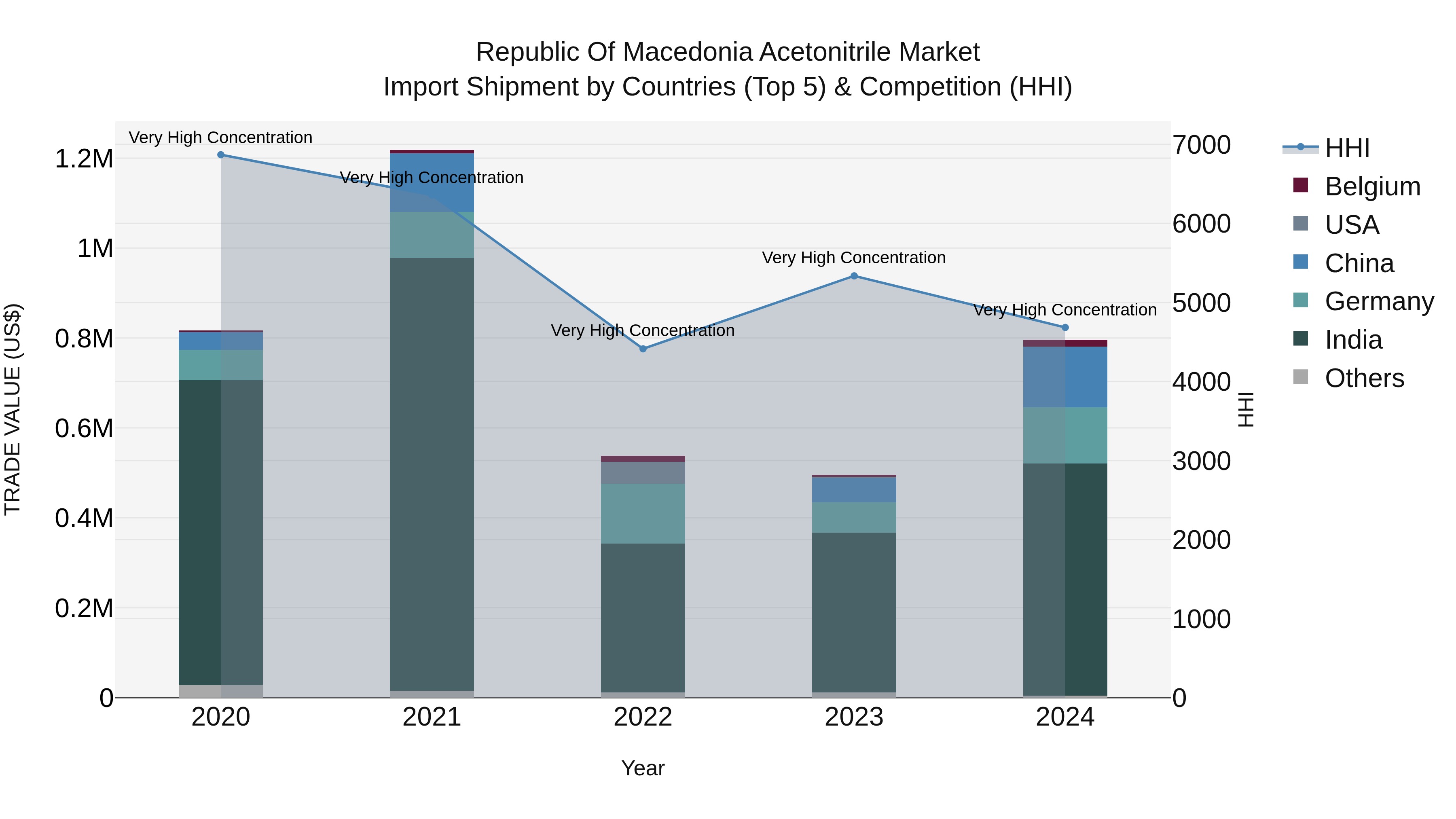 Republic Of Macedonia Acetonitrile Market
Import Shipment by Countries (Top 5) & Competition (HHI)

TRADE VALUE (US$)

1.2M
1M
0.8M
0.6M
0.4M
0.2M
0

Very High Concentration
Very High Concentration
Very High Concentration
Very High Concentration
Very High Concentration

2020
2021
2022
2023
2024

Year

7000
6000
5000
4000
3000
2000
1000
0

HHI

HHI
Belgium
USA
China
Germany
India
Others